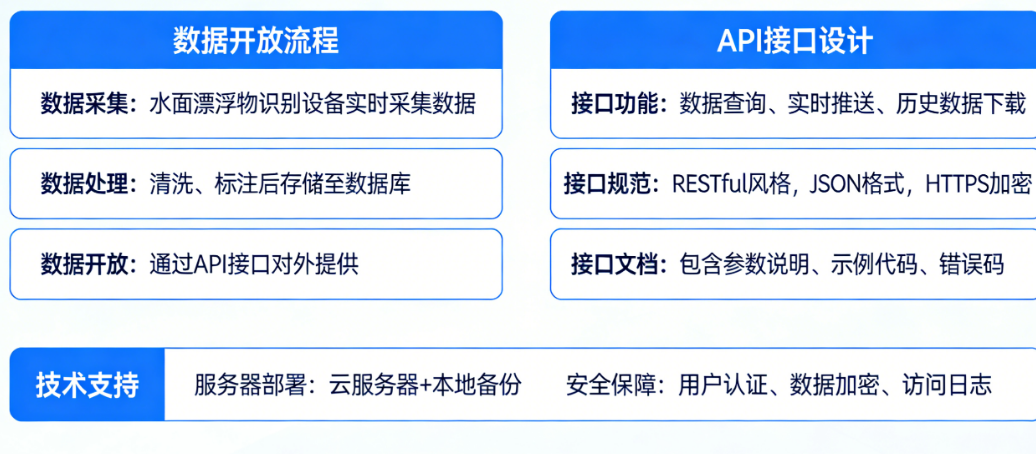 数据开放流程

数据采集：水面漂浮物识别设备实时采集数据

数据处理：清洗、标注后存储至数据库

数据开放：通过API接口对外提供

API接口设计

接口功能：数据查询、实时推送、历史数据下载

接口规范：RESTful风格，JSON格式，HTTPS加密

接口文档：包含参数说明、示例代码、错误码

技术支持

服务器部署：云服务器+本地备份

安全保障：用户认证、数据加密、访问日志